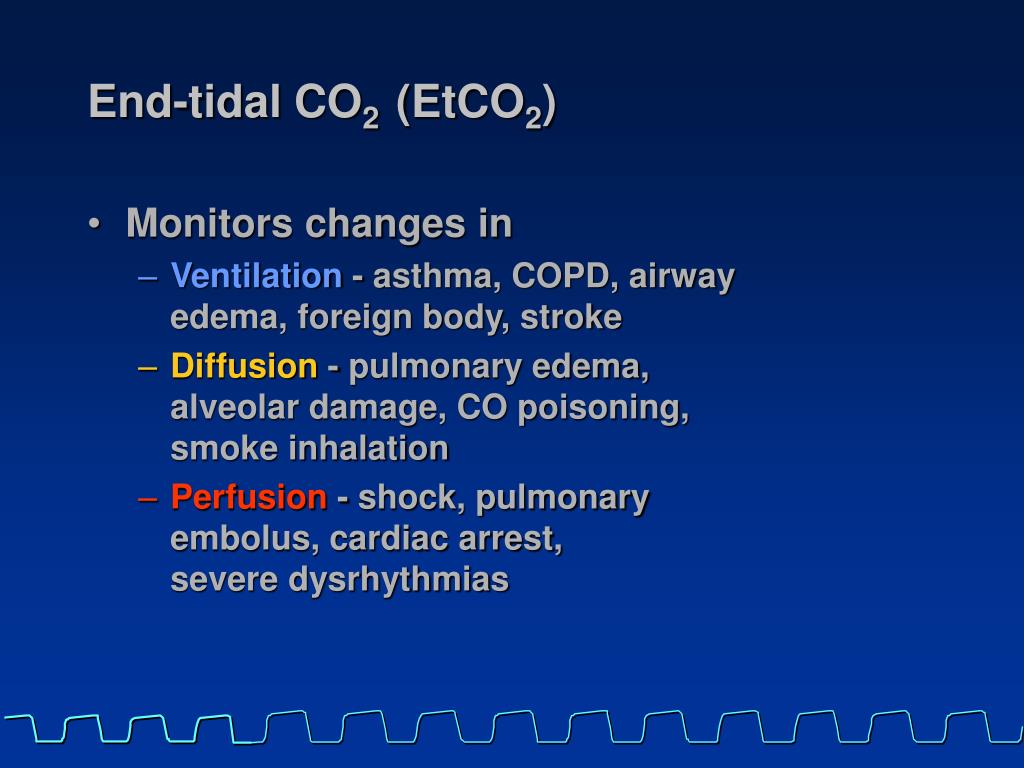 End-tidal $CO_2$ ($EtCO_2$)

• Monitors changes in

– Ventilation - asthma, COPD, airway edema, foreign body, stroke

– Diffusion - pulmonary edema, alveolar damage, CO poisoning, smoke inhalation

– Perfusion - shock, pulmonary embolus, cardiac arrest, severe dysrhythmias